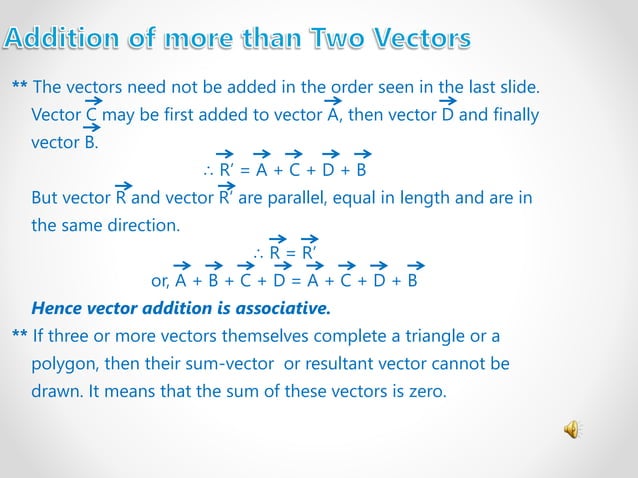 Addition of more than Two Vectors

** The vectors need not be added in the order seen in the last slide. Vector $\vec{C}$ may be first added to vector $\vec{A}$, then vector $\vec{D}$ and finally vector $\vec{B}$.

$\therefore \vec{R'} = \vec{A} + \vec{C} + \vec{D} + \vec{B}$

But vector $\vec{R}$ and vector $\vec{R'}$ are parallel, equal in length and are in the same direction.

$\therefore \vec{R} = \vec{R'}$

or, $\vec{A} + \vec{B} + \vec{C} + \vec{D} = \vec{A} + \vec{C} + \vec{D} + \vec{B}$

Hence vector addition is associative.

** If three or more vectors themselves complete a triangle or a polygon, then their sum-vector or resultant vector cannot be drawn. It means that the sum of these vectors is zero.